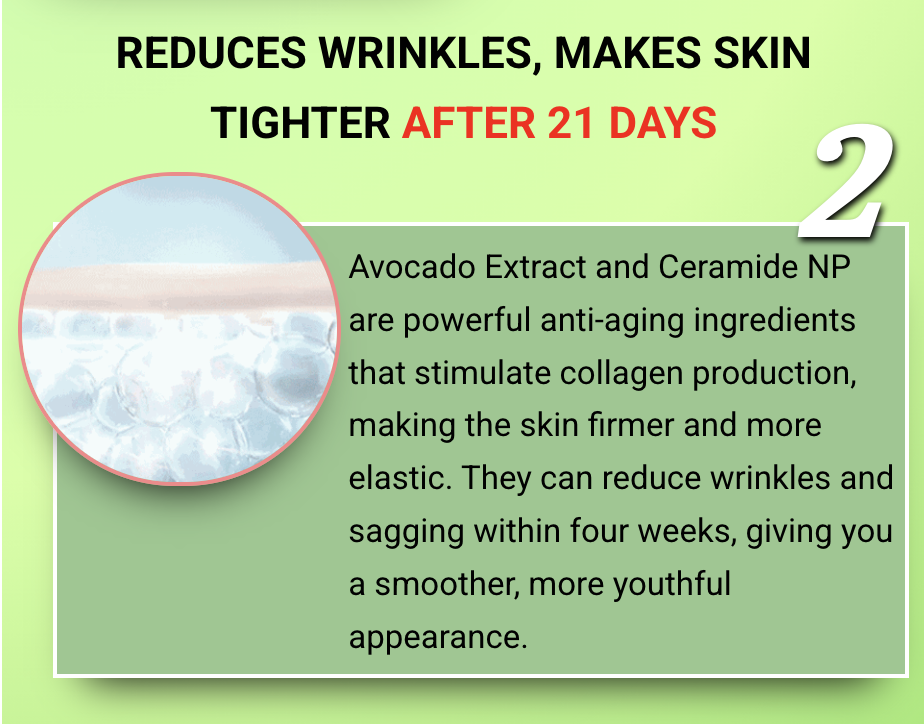 REDUCES WRINKLES, MAKES SKIN TIGHTER AFTER 21 DAYS

2

Avocado Extract and Ceramide NP are powerful anti-aging ingredients that stimulate collagen production, making the skin firmer and more elastic. They can reduce wrinkles and sagging within four weeks, giving you a smoother, more youthful appearance.